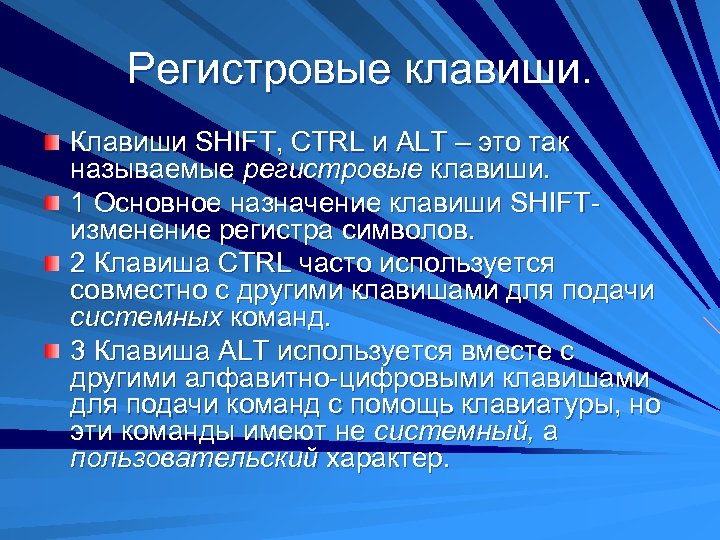 Регистровые клавиши.

Клавиши SHIFT, CTRL и ALT – это так называемые регистровые клавиши.

1 Основное назначение клавиши SHIFT- изменение регистра символов.

2 Клавиша CTRL часто используется совместно с другими клавишами для подачи системных команд.

3 Клавиша ALT используется вместе с другими алфавитно-цифровыми клавишами для подачи команд с помощь клавиатуры, но эти команды имеют не системный, а пользовательский характер.